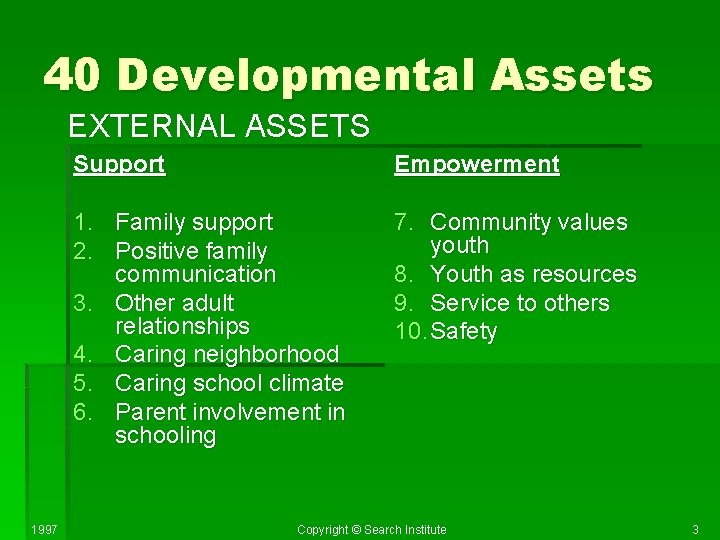 40 Developmental Assets

EXTERNAL ASSETS

Support

1. Family support
2. Positive family communication
3. Other adult relationships
4. Caring neighborhood
5. Caring school climate
6. Parent involvement in schooling

Empowerment

7. Community values youth
8. Youth as resources
9. Service to others
10. Safety

1997

Copyright © Search Institute

3